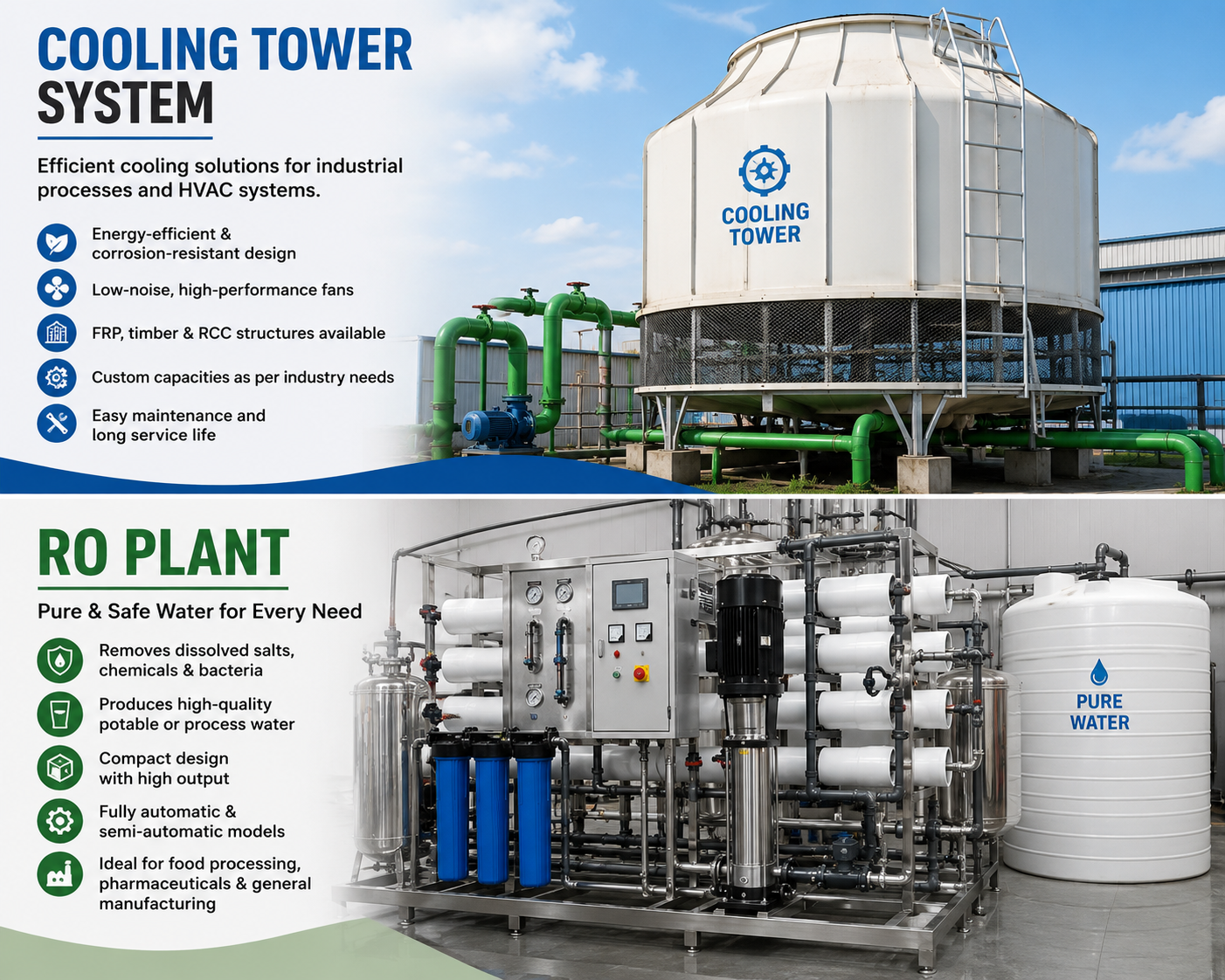 COOLING TOWER SYSTEM

Efficient cooling solutions for industrial processes and HVAC systems.

Energy-efficient & corrosion-resistant design

Low-noise, high-performance fans

FRP, timber & RCC structures available

Custom capacities as per industry needs

Easy maintenance and long service life

COOLING TOWER

RO PLANT

Pure & Safe Water for Every Need

Removes dissolved salts, chemicals & bacteria

Produces high-quality potable or process water

Compact design with high output

Fully automatic & semi-automatic models

Ideal for food processing, pharmaceuticals & general manufacturing

PURE WATER